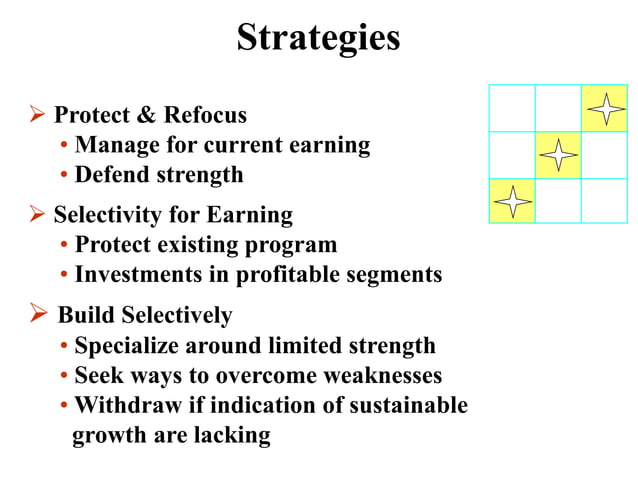 Strategies

➢ Protect & Refocus
• Manage for current earning
• Defend strength

➢ Selectivity for Earning
• Protect existing program
• Investments in profitable segments

➢ Build Selectively
• Specialize around limited strength
• Seek ways to overcome weaknesses
• Withdraw if indication of sustainable growth are lacking